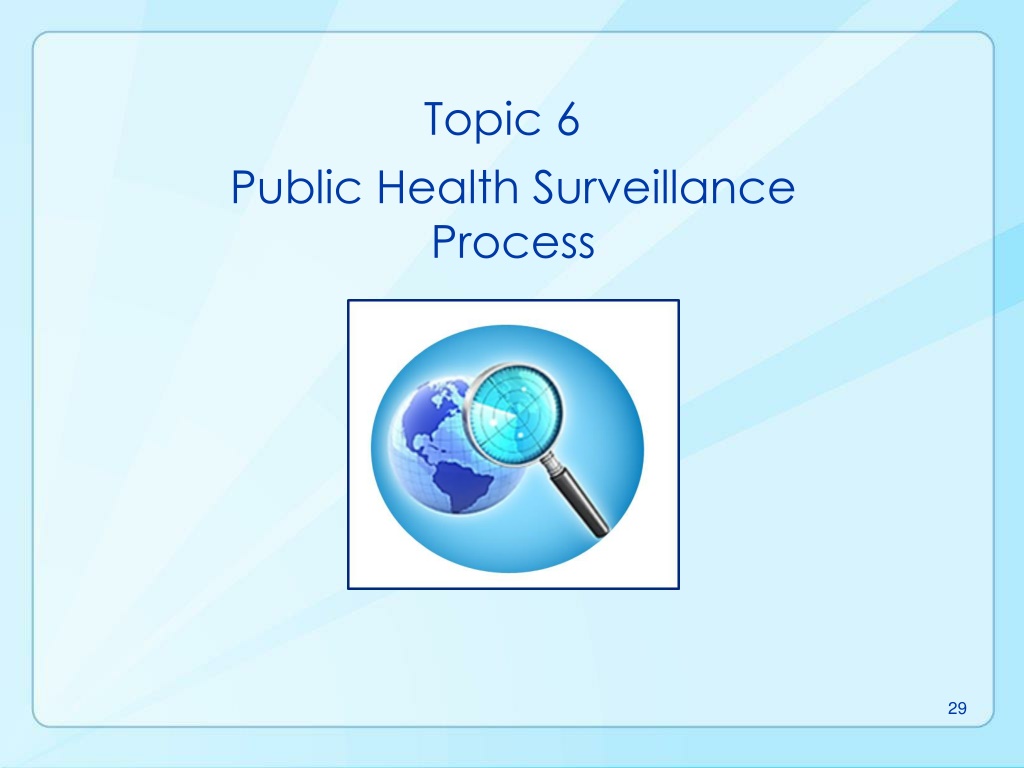 Topic 6
Public Health Surveillance Process

29